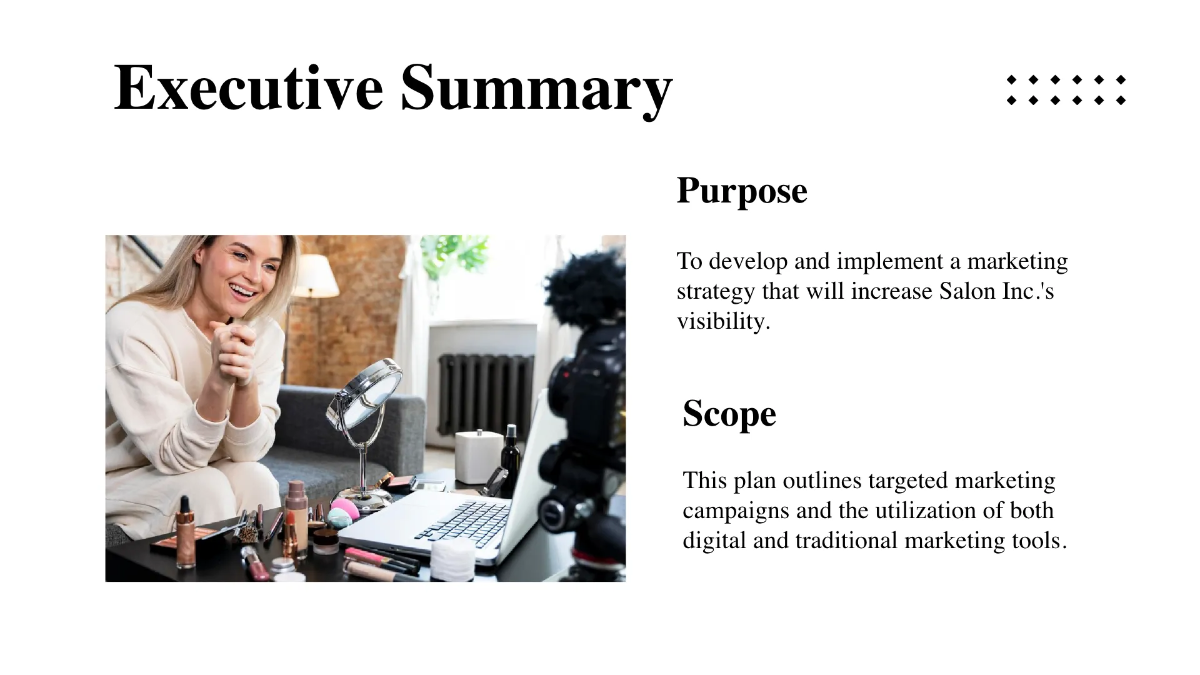 Executive Summary

Purpose

To develop and implement a marketing strategy that will increase Salon Inc.'s visibility.

Scope

This plan outlines targeted marketing campaigns and the utilization of both digital and traditional marketing tools.